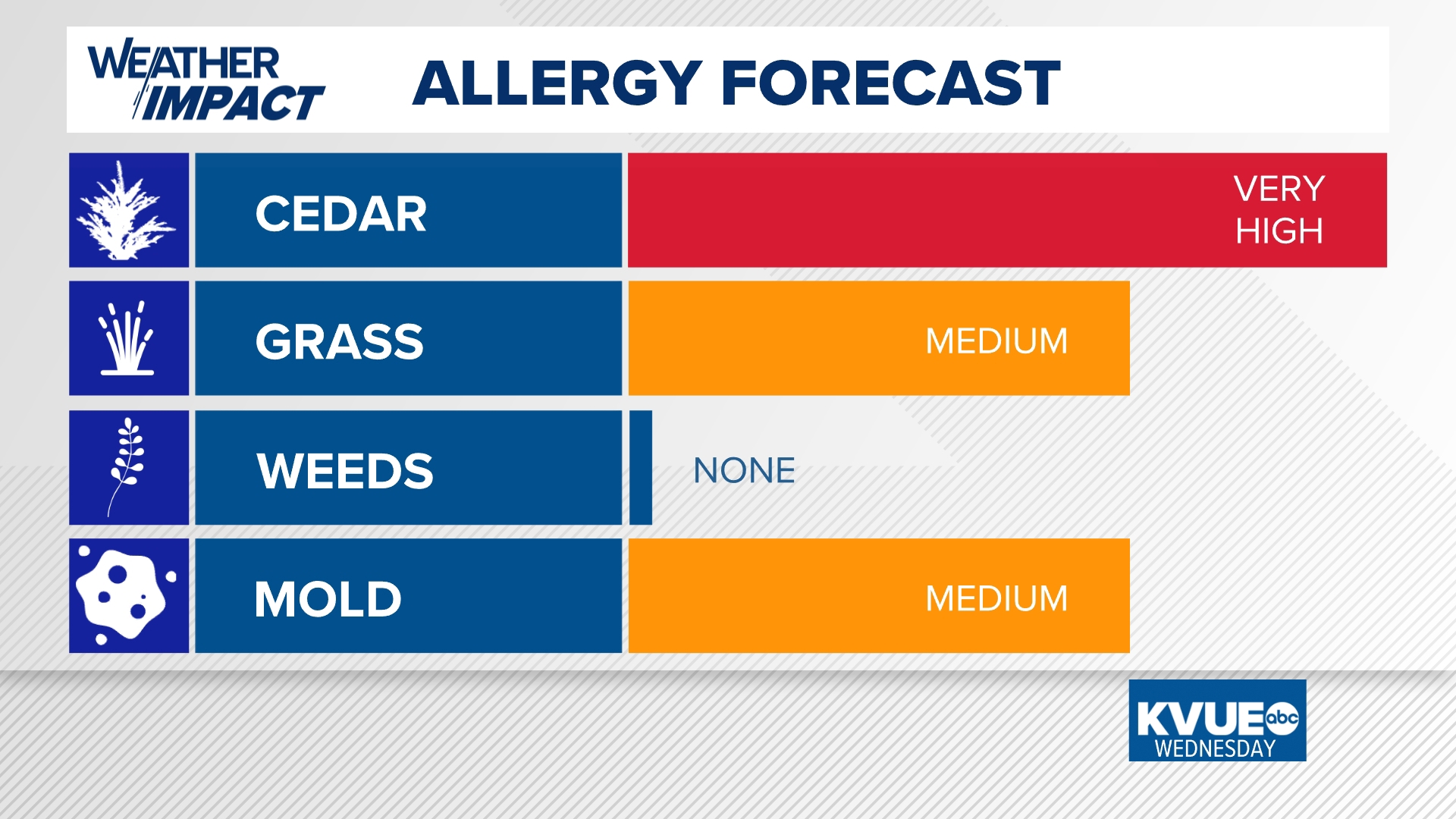 WEATHER IMPACT

ALLERGY FORECAST

CEDAR
VERY HIGH

GRASS
MEDIUM

WEEDS
NONE

MOLD
MEDIUM

KVUE abc
WEDNESDAY